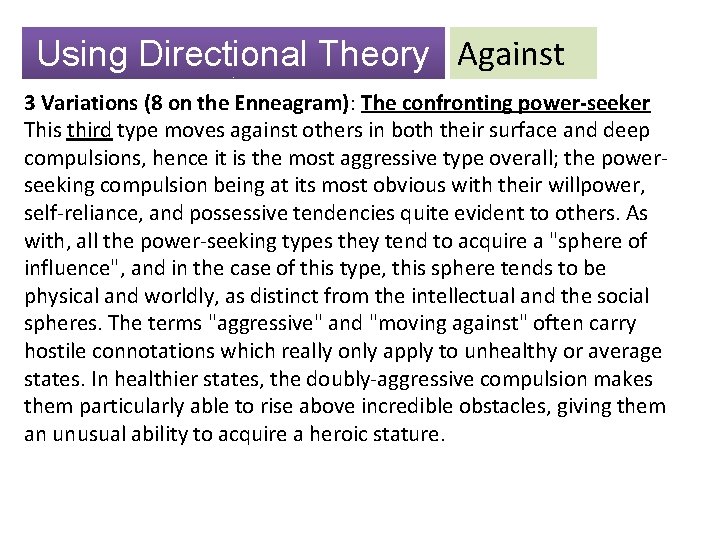 Using Directional Theory

Against

3 Variations (8 on the Enneagram): The confronting power-seeker
This third type moves against others in both their surface and deep compulsions, hence it is the most aggressive type overall; the power-seeking compulsion being at its most obvious with their willpower, self-reliance, and possessive tendencies quite evident to others. As with, all the power-seeking types they tend to acquire a "sphere of influence", and in the case of this type, this sphere tends to be physical and worldly, as distinct from the intellectual and the social spheres. The terms "aggressive" and "moving against" often carry hostile connotations which really only apply to unhealthy or average states. In healthier states, the doubly-aggressive compulsion makes them particularly able to rise above incredible obstacles, giving them an unusual ability to acquire a heroic stature.